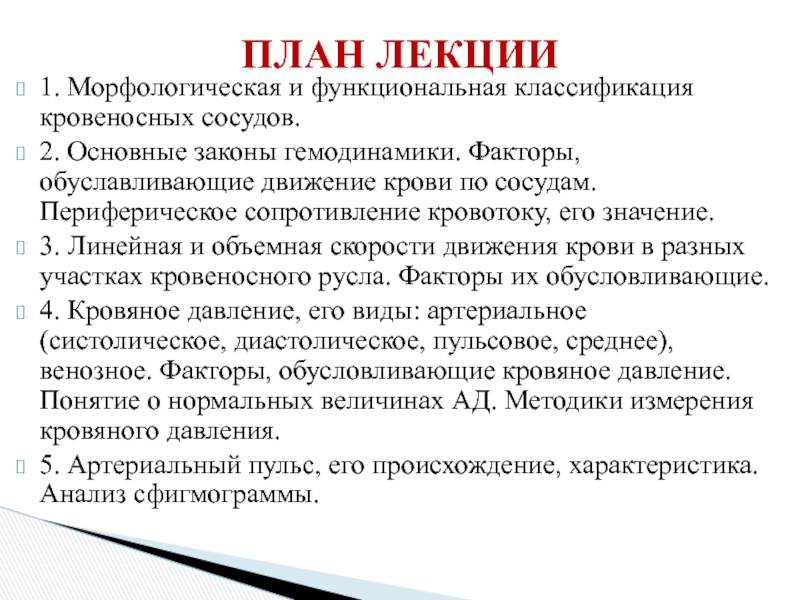 ПЛАН ЛЕКЦИИ

1. Морфологическая и функциональная классификация кровеносных сосудов.

2. Основные законы гемодинамики. Факторы, обуславливающие движение крови по сосудам. Периферическое сопротивление кровотоку, его значение.

3. Линейная и объемная скорости движения крови в разных участках кровеносного русла. Факторы их обусловливающие.

4. Кровяное давление, его виды: артериальное (систолическое, диастолическое, пульсовое, среднее), венозное. Факторы, обусловливающие кровяное давление. Понятие о нормальных величинах АД. Методики измерения кровяного давления.

5. Артериальный пульс, его происхождение, характеристика. Анализ сфигмограммы.